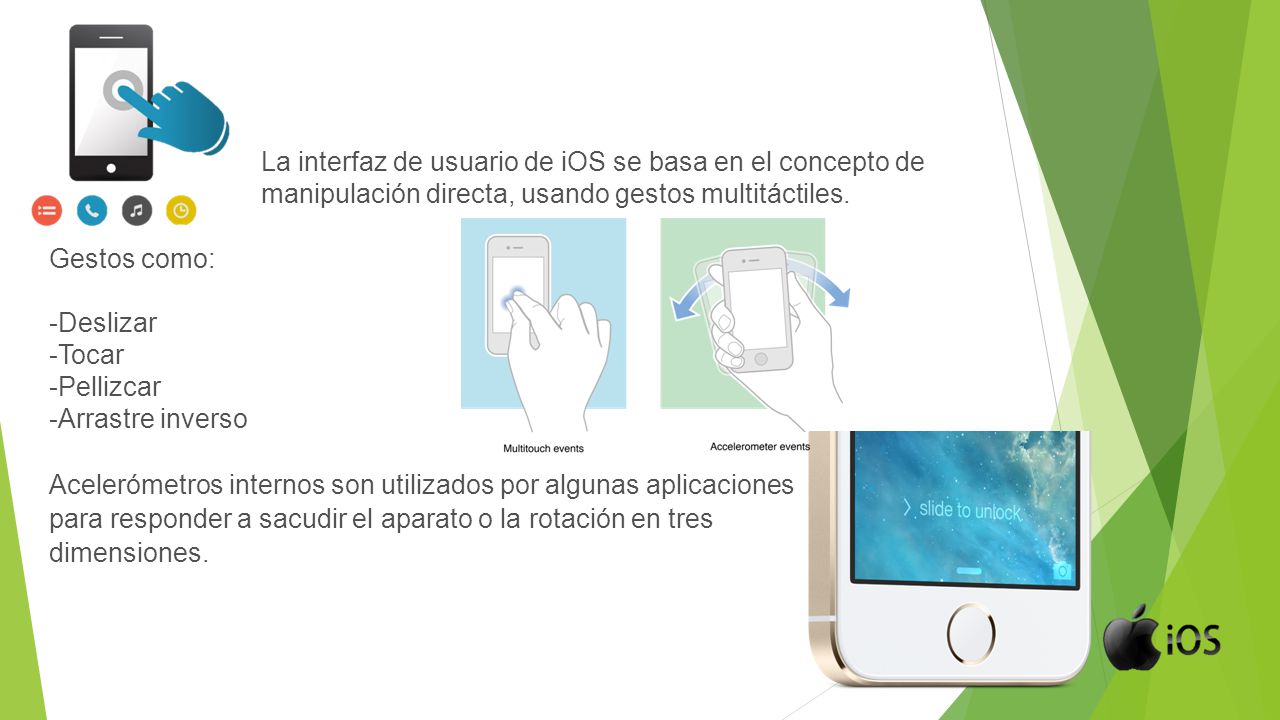 La interfaz de usuario de iOS se basa en el concepto de manipulación directa, usando gestos multitáctiles.

Gestos como:

-Deslizar
-Tocar
-Pellizcar
-Arrastre inverso

Multitouch events

Accelerometer events

Acelerómetros internos son utilizados por algunas aplicaciones para responder a sacudir el aparato o la rotación en tres dimensiones.

slide to unlock

iOS